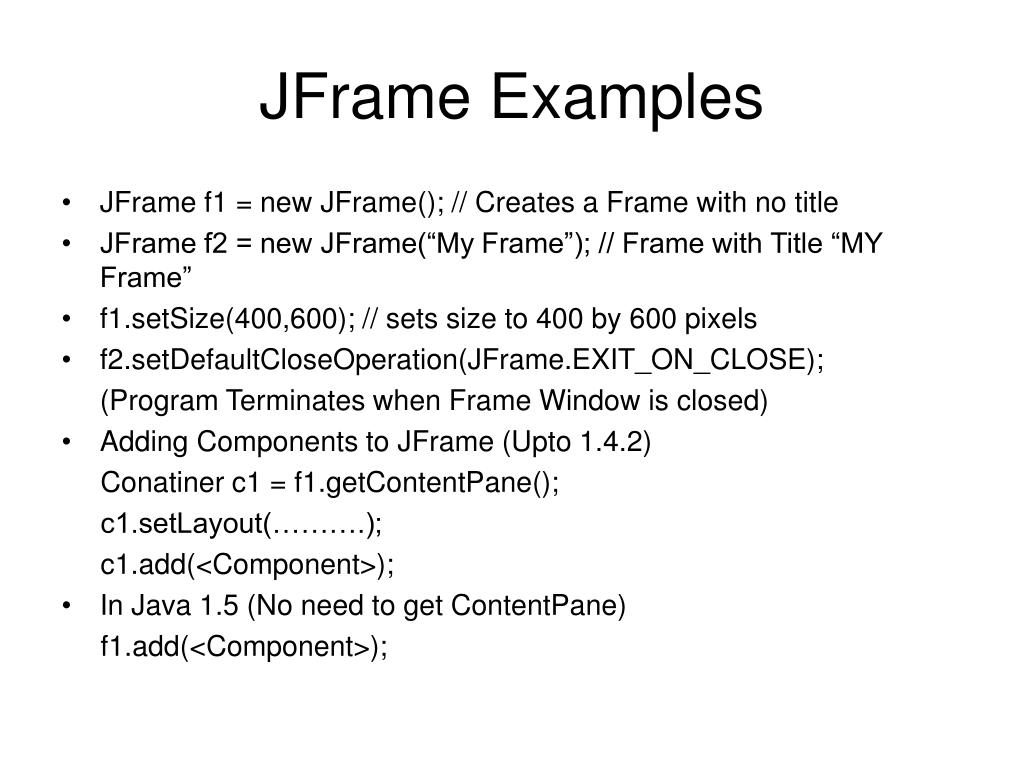 JFrame Examples

• JFrame f1 = new JFrame(); // Creates a Frame with no title
• JFrame f2 = new JFrame(“My Frame”); // Frame with Title “MY Frame”
• f1.setSize(400,600); // sets size to 400 by 600 pixels
• f2.setDefaultCloseOperation(JFrame.EXIT_ON_CLOSE);
(Program Terminates when Frame Window is closed)
• Adding Components to JFrame (Upto 1.4.2)
Conatiner c1 = f1.getContentPane();
c1.setLayout(……….);
c1.add(<Component>);
• In Java 1.5 (No need to get ContentPane)
f1.add(<Component>);